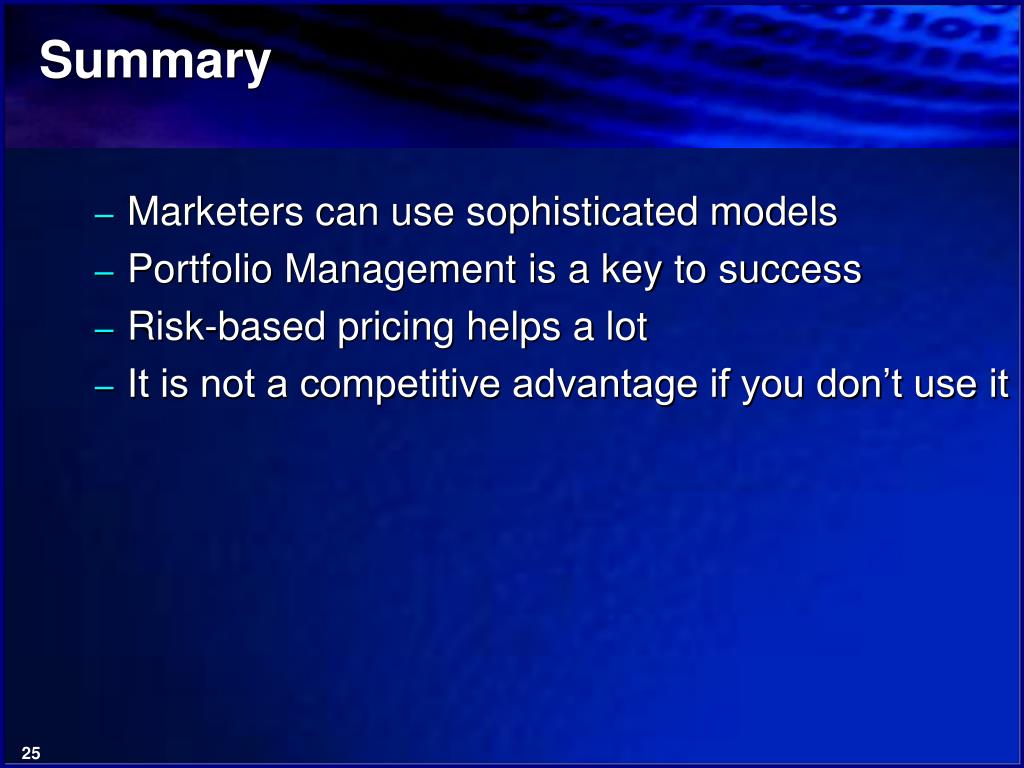 Summary

– Marketers can use sophisticated models
– Portfolio Management is a key to success
– Risk-based pricing helps a lot
– It is not a competitive advantage if you don’t use it

25